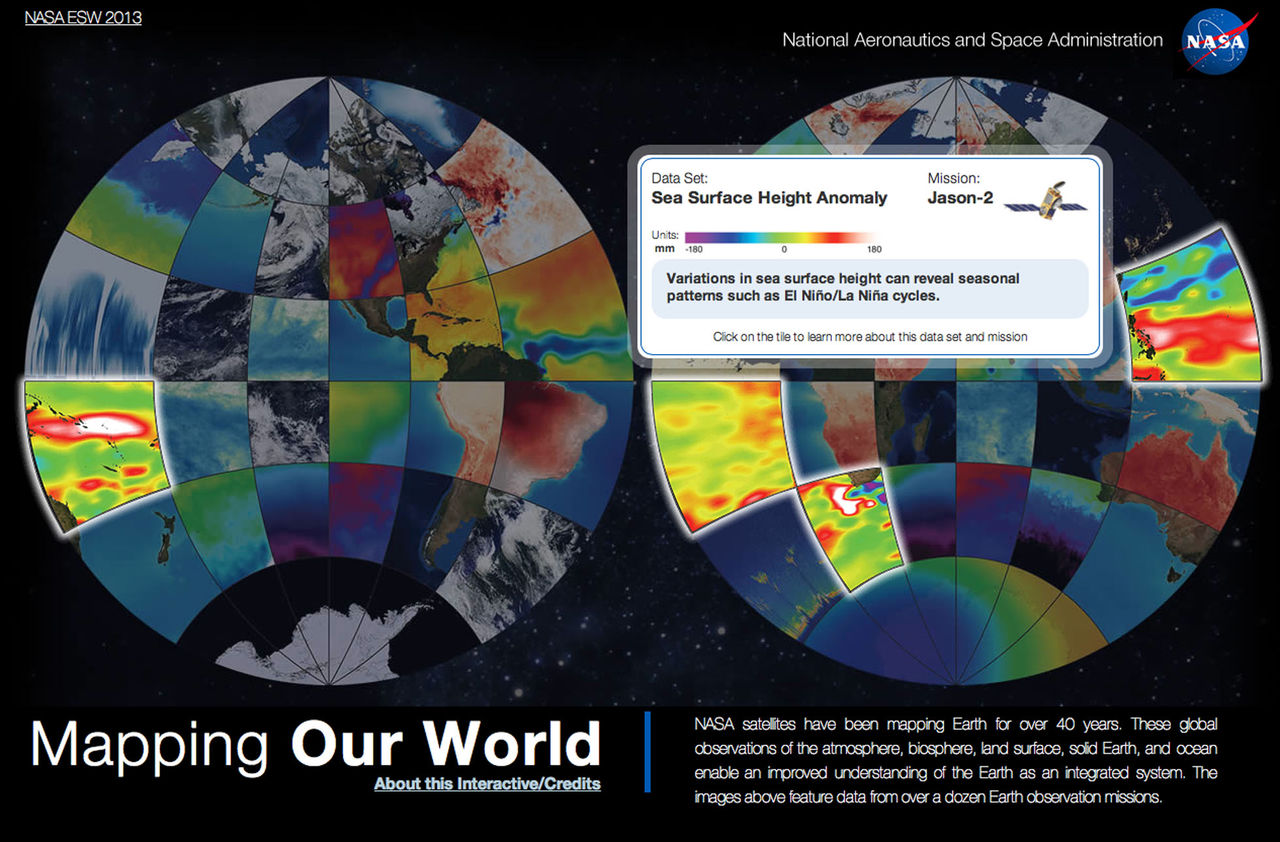 NASA ESW 2013

National Aeronautics and Space Administration

NASA

Data Set:
Sea Surface Height Anomaly

Mission:
Jason-2

Units:
mm
-180
0
180

Variations in sea surface height can reveal seasonal patterns such as El Niño/La Niña cycles.

Click on the tile to learn more about this data set and mission

Mapping Our World

About this Interactive/Credits

NASA satellites have been mapping Earth for over 40 years. These global observations of the atmosphere, biosphere, land surface, solid Earth, and ocean enable an improved understanding of the Earth as an integrated system. The images above feature data from over a dozen Earth observation missions.